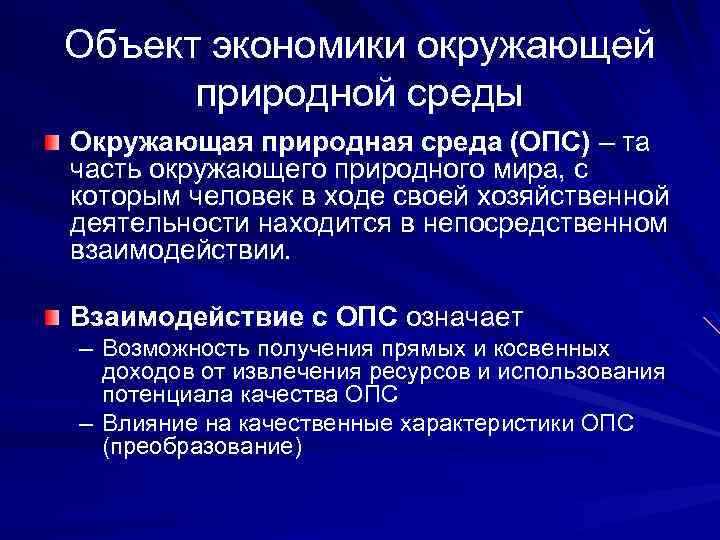 Объект экономики окружающей природной среды

Окружающая природная среда (ОПС) – та часть окружающего природного мира, с которым человек в ходе своей хозяйственной деятельности находится в непосредственном взаимодействии.

Взаимодействие с ОПС означает

– Возможность получения прямых и косвенных доходов от извлечения ресурсов и использования потенциала качества ОПС

– Влияние на качественные характеристики ОПС (преобразование)